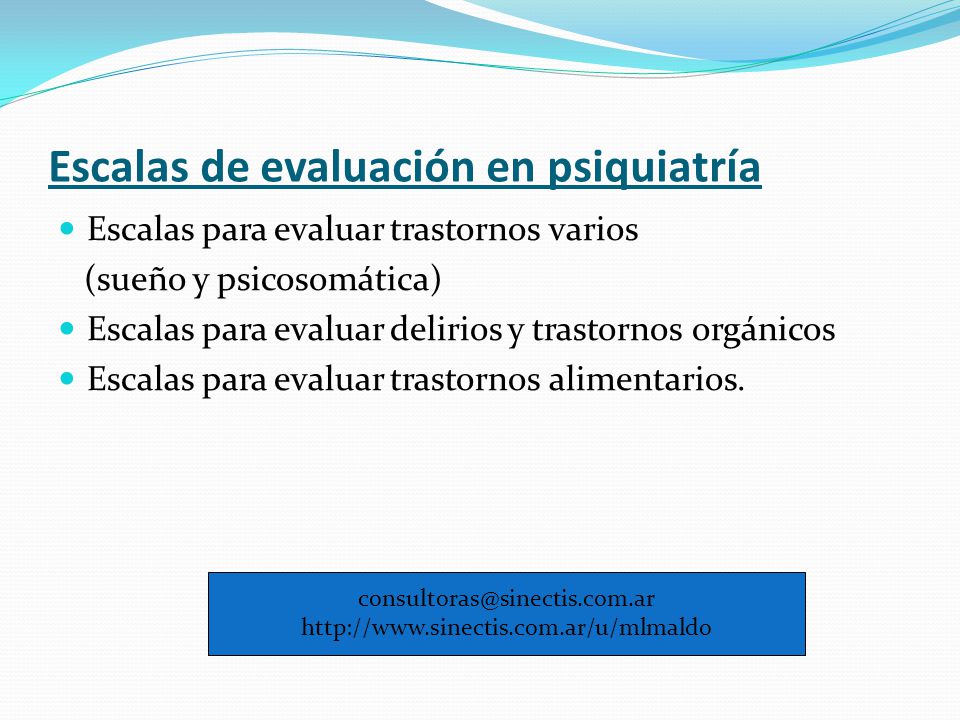 Escalas de evaluación en psiquiatría

Escalas para evaluar trastornos varios (sueño y psicosomática)

Escalas para evaluar delirios y trastornos orgánicos

Escalas para evaluar trastornos alimentarios.

consultoras@sinectis.com.ar
http://www.sinectis.com.ar/u/mlmaldo